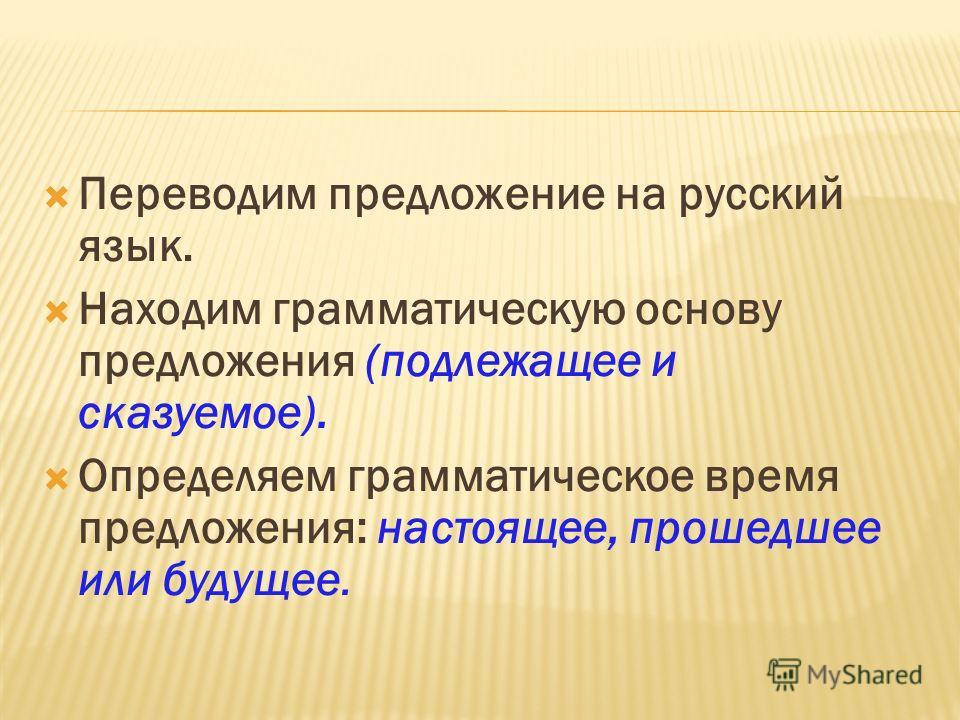 Переводим предложение на русский язык.

Находим грамматическую основу предложения (подлежащее и сказуемое).

Определяем грамматическое время предложения: настоящее, прошедшее или будущее.

MyShared